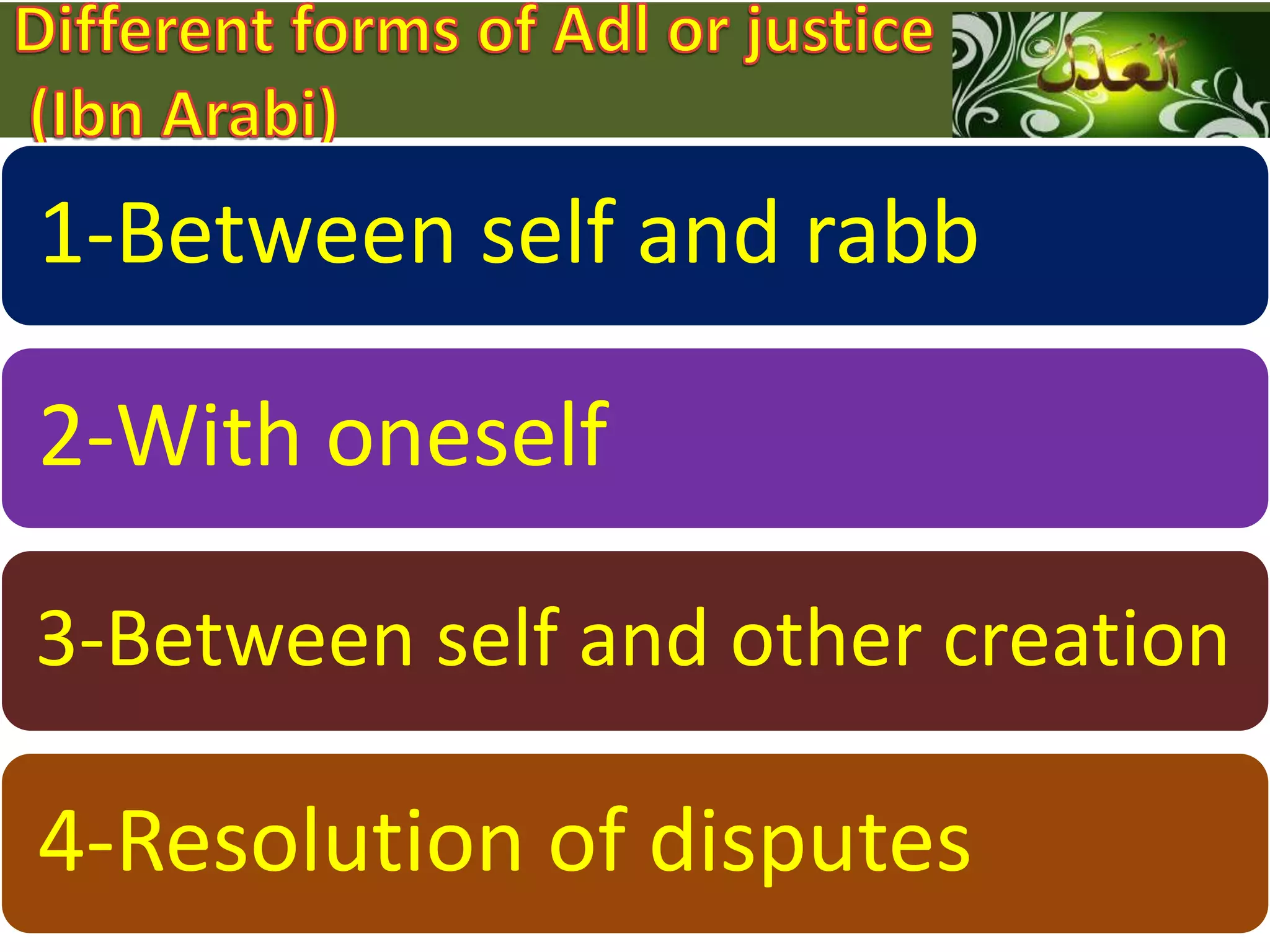 Different forms of Adl or justice (Ibn Arabi)

العدل

1-Between self and rabb

2-With oneself

3-Between self and other creation

4-Resolution of disputes